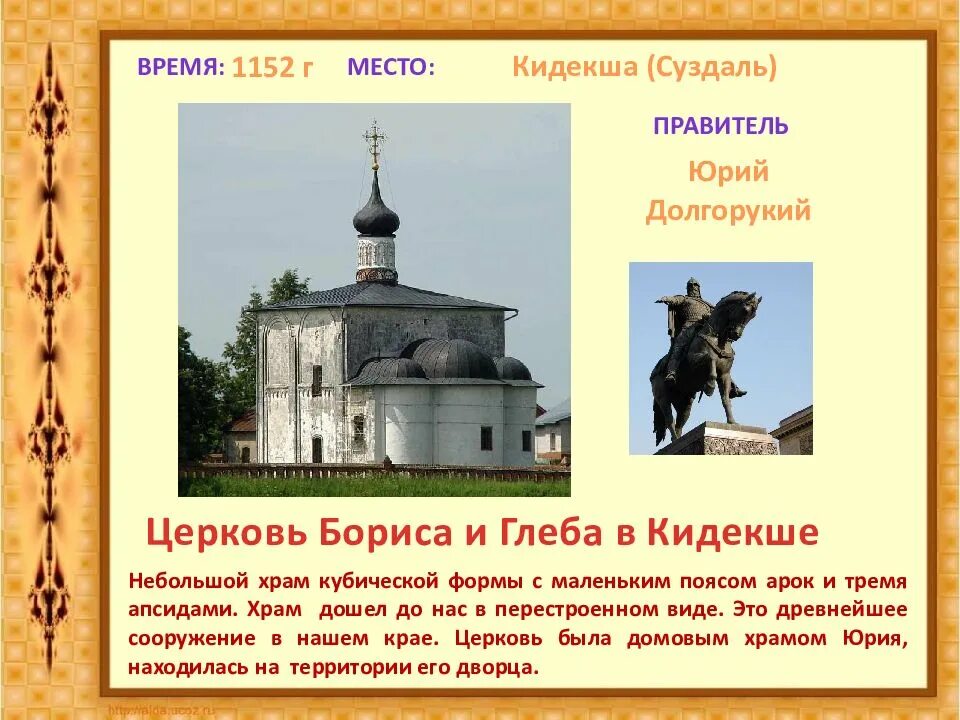 ВРЕМЯ: 1152 г МЕСТО: Кидекша (Суздаль)

ПРАВИТЕЛЬ

Юрий Долгорукий

Церковь Бориса и Глеба в Кидекше

Небольшой храм кубической формы с маленьким поясом арок и тремя апсидами. Храм дошел до нас в перестроенном виде. Это древнейшее сооружение в нашем крае. Церковь была домовым храмом Юрия, находилась на территории его дворца.

http://aida.ucoz.ru